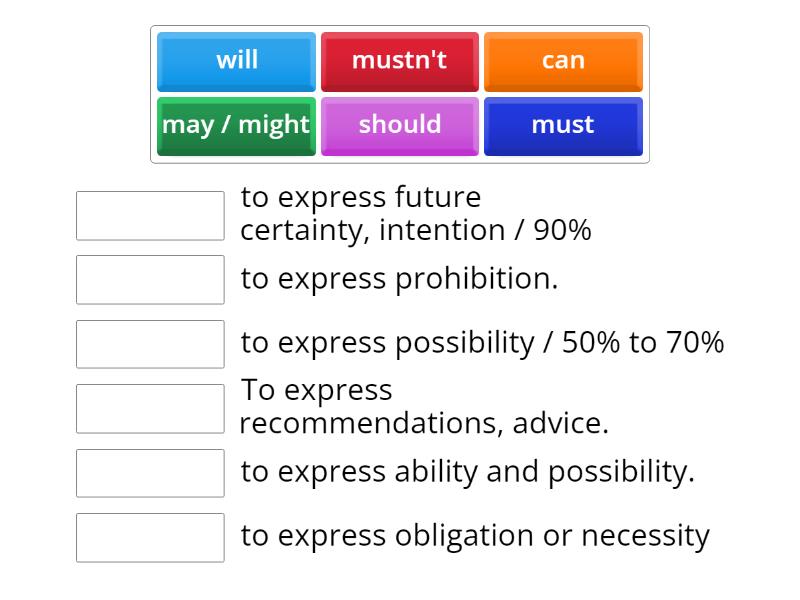 will
mustn't
can
may / might
should
must

to express future certainty, intention / 90%

to express prohibition.

to express possibility / 50% to 70%

To express recommendations, advice.

to express ability and possibility.

to express obligation or necessity